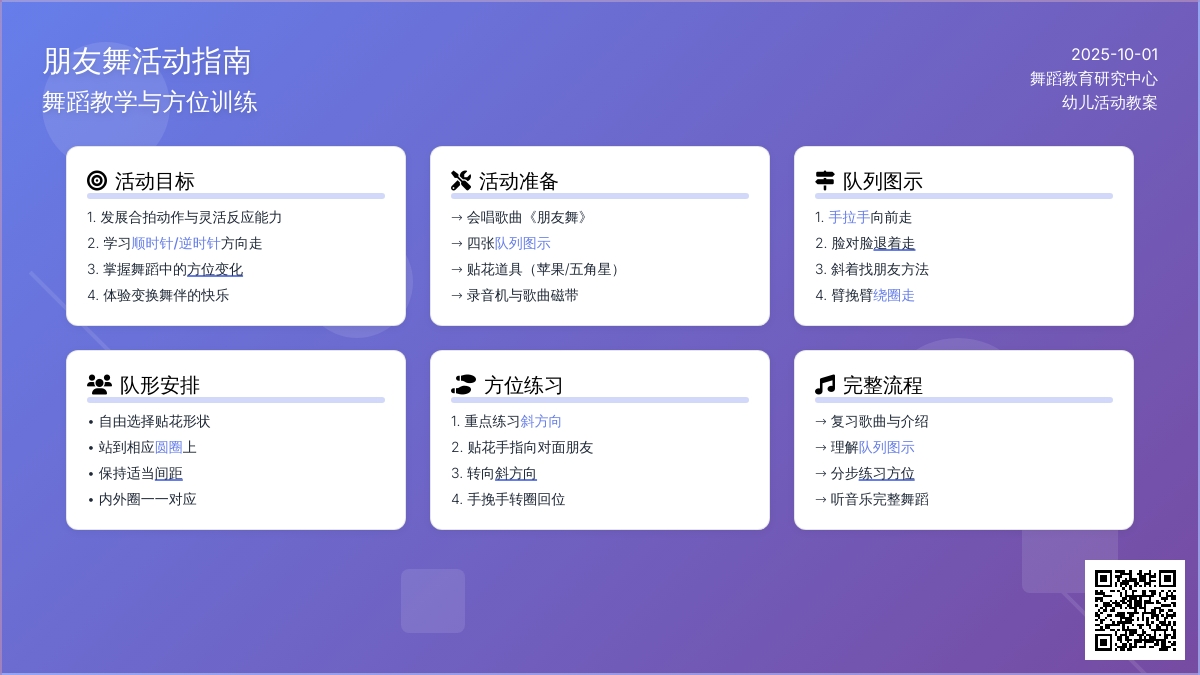 朋友舞活动指南
舞蹈教学与方位训练

2025-10-01
舞蹈教育研究中心
幼儿活动教案

活动目标
1. 发展合拍动作与灵活反应能力
2. 学习顺时针/逆时针方向走
3. 掌握舞蹈中的方位变化
4. 体验变换舞伴的快乐

活动准备
→ 会唱歌曲《朋友舞》
→ 四张队列图示
→ 贴花道具（苹果/五角星）
→ 录音机与歌曲磁带

队列图示
1. 手拉手向前走
2. 脸对脸退着走
3. 斜着找朋友方法
4. 臂挽臂绕圈走

队形安排
• 自由选择贴花形状
• 站到相应圆圈上
• 保持适当间距
• 内外圈一一对应

方位练习
1. 重点练习斜方向
2. 贴花手指向对面朋友
3. 转向斜方向
4. 手挽手转圈回位

完整流程
→ 复习歌曲与介绍
→ 理解队列图示
→ 分步练习方位
→ 听音乐完整舞蹈